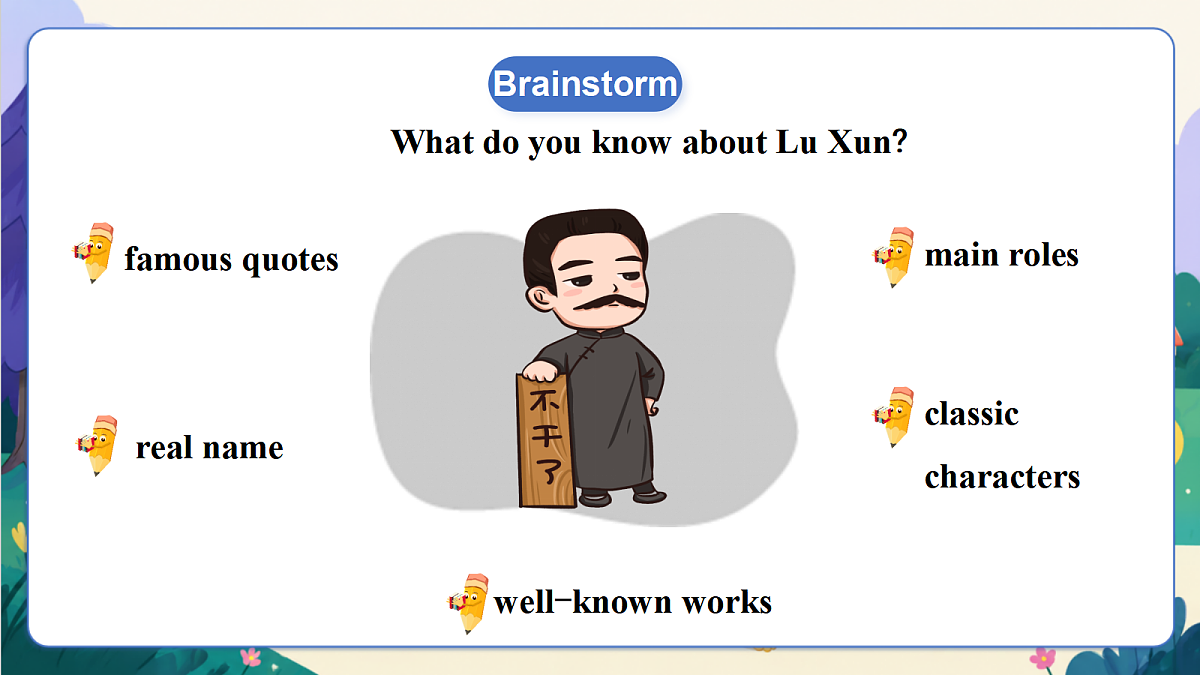 Brainstorm

What do you know about Lu Xun?

famous quotes

real name

不干了

main roles

classic characters

well-known works